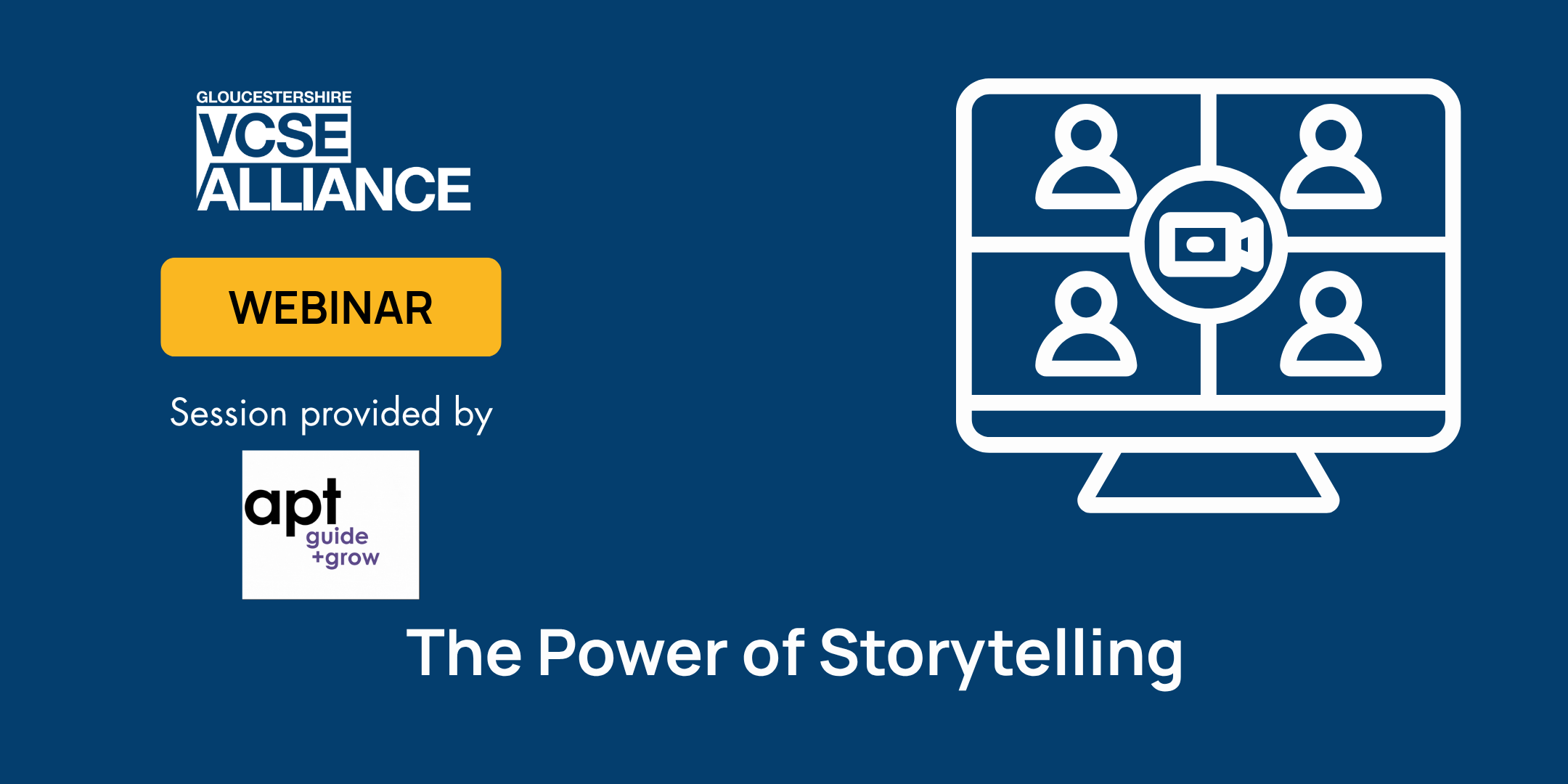 GLOUCESTERSHIRE
VCSE
ALLIANCE

WEBINAR

Session provided by

apt
guide
+grow

The Power of Storytelling